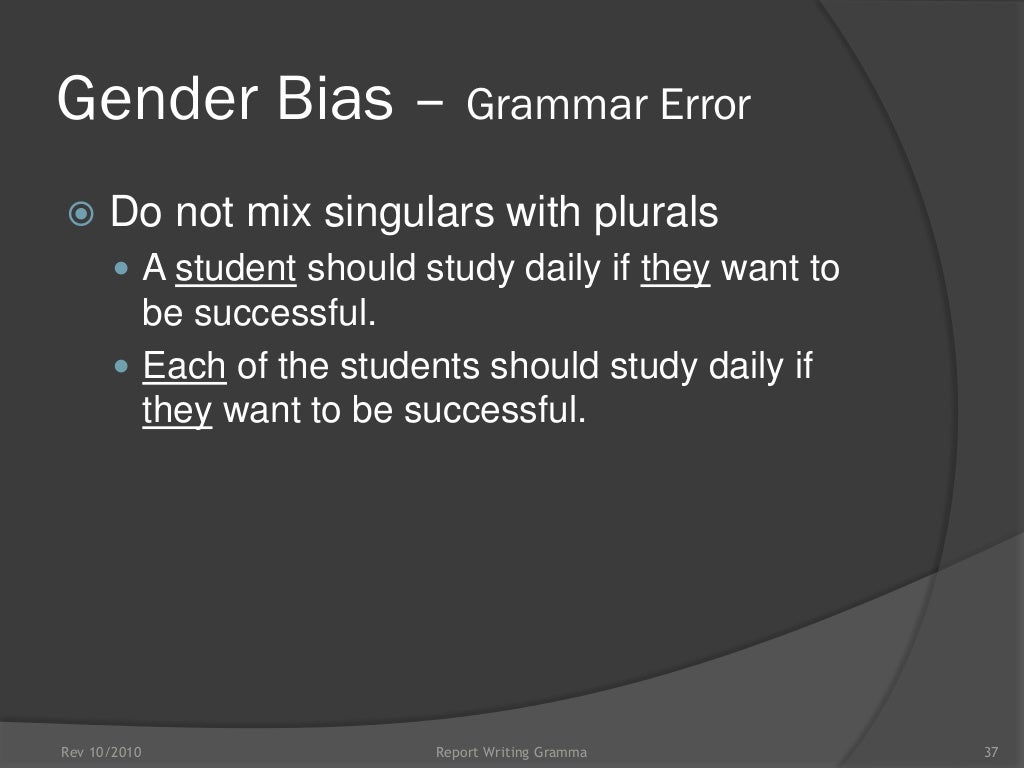 Gender Bias – Grammar Error

Do not mix singulars with plurals

A student should study daily if they want to be successful.

Each of the students should study daily if they want to be successful.

Rev 10/2010

Report Writing Gramma

37